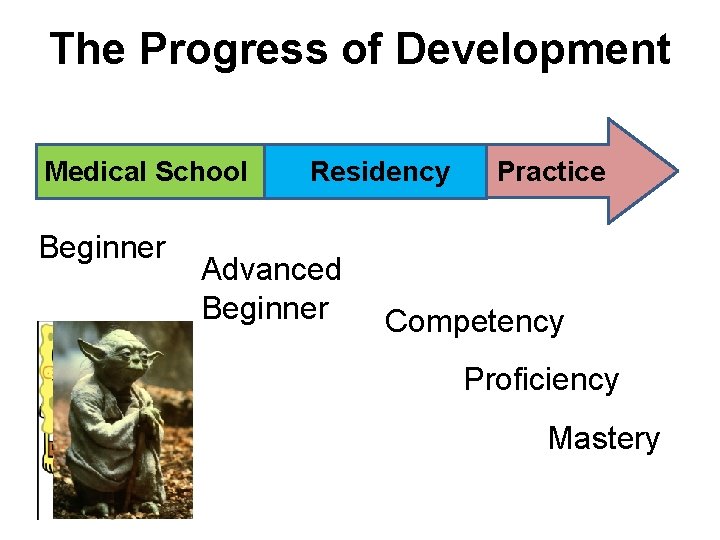 The Progress of Development

Medical School

Residency

Practice

Beginner

Advanced Beginner

Competency

Proficiency

Mastery